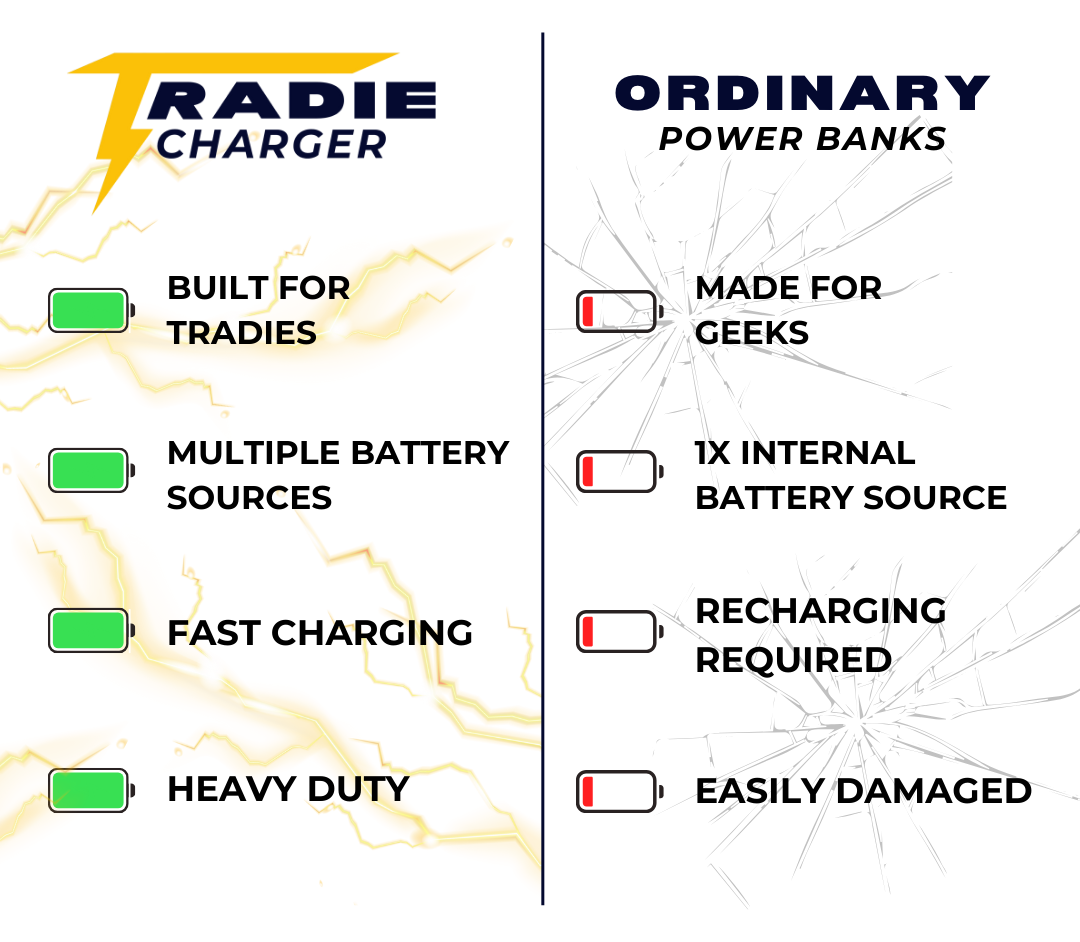 TRADIE CHARGER

BUILT FOR TRADIES

MULTIPLE BATTERY SOURCES

FAST CHARGING

HEAVY DUTY

ORDINARY
POWER BANKS

MADE FOR GEEKS

1X INTERNAL BATTERY SOURCE

RECHARGING REQUIRED

EASILY DAMAGED